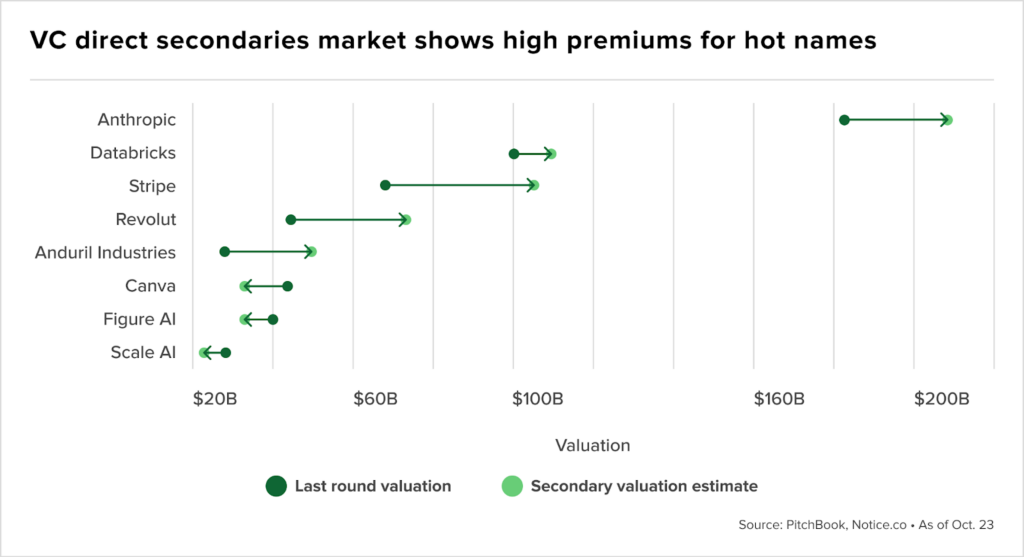 VC direct secondaries market shows high premiums for hot names

Anthropic
Databricks
Stripe
Revolut
Anduril Industries
Canva
Figure AI
Scale AI

$20B
$60B
$100B
$160B
$200B

Valuation

Last round valuation
Secondary valuation estimate

Source: PitchBook, Notice.co • As of Oct. 23